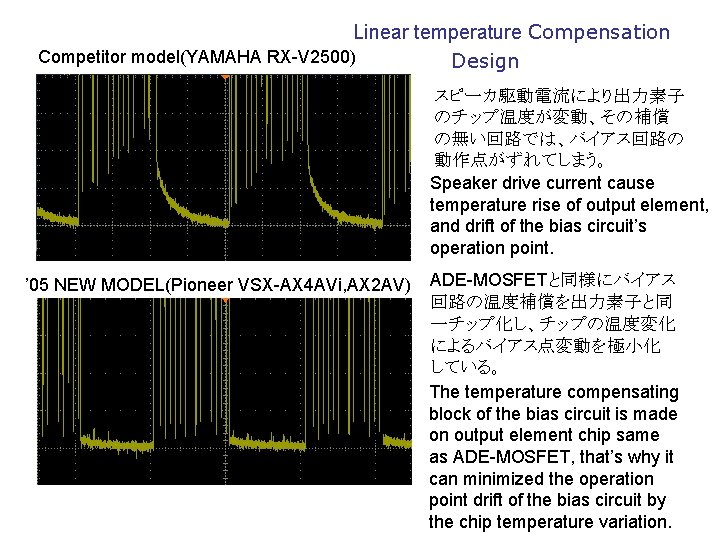 Linear temperature Compensation Design

Competitor model(YAMAHA RX-V2500)

スピーカ駆動電流により出力素子のチップ温度が変動、その補償の無い回路では、バイアス回路の動作点がずれてしまう。

Speaker drive current cause temperature rise of output element, and drift of the bias circuit's operation point.

'05 NEW MODEL(Pioneer VSX-AX4AVi,AX2AV)

ADE-MOSFETと同様にバイアス回路の温度補償を出力素子と同一チップ化し、チップの温度変化によるバイアス点変動を極小化している。

The temperature compensating block of the bias circuit is made on output element chip same as ADE-MOSFET, that's why it can minimized the operation point drift of the bias circuit by the chip temperature variation.